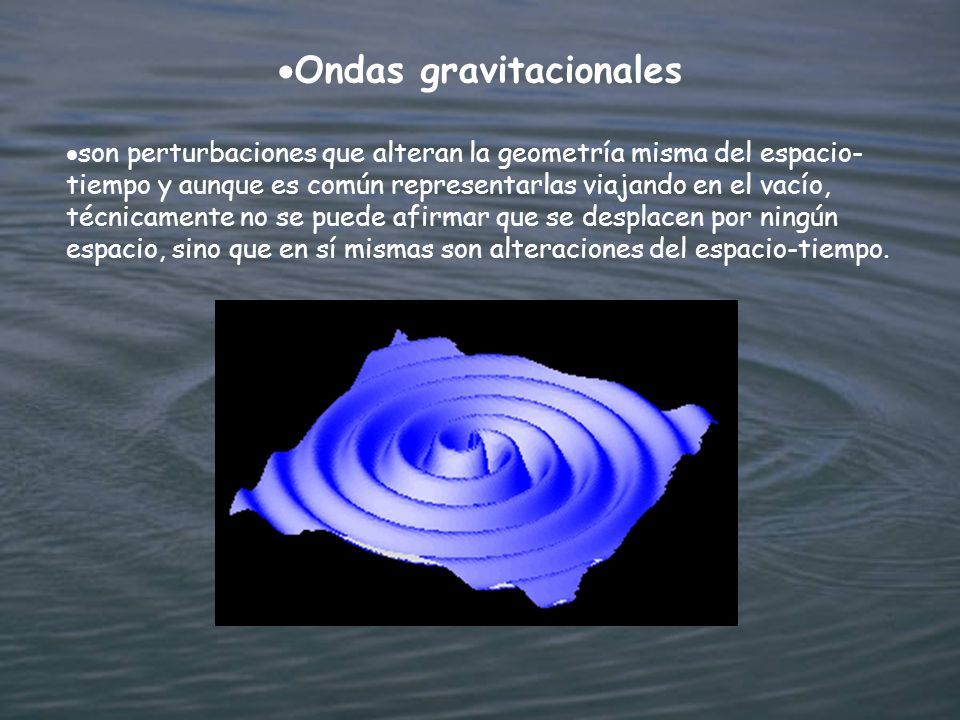 •Ondas gravitacionales

•son perturbaciones que alteran la geometría misma del espacio-tiempo y aunque es común representarlas viajando en el vacío, técnicamente no se puede afirmar que se desplacen por ningún espacio, sino que en sí mismas son alteraciones del espacio-tiempo.